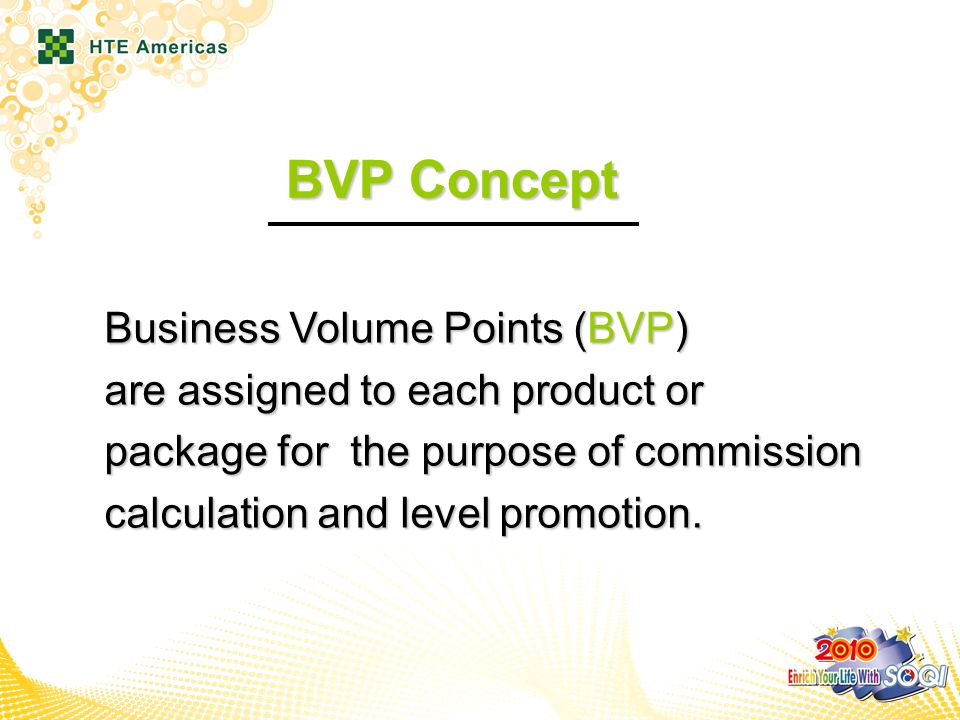 HTE Americas

BVP Concept

Business Volume Points (BVP) are assigned to each product or package for the purpose of commission calculation and level promotion.

2010
Enrich Your Life With SOQI